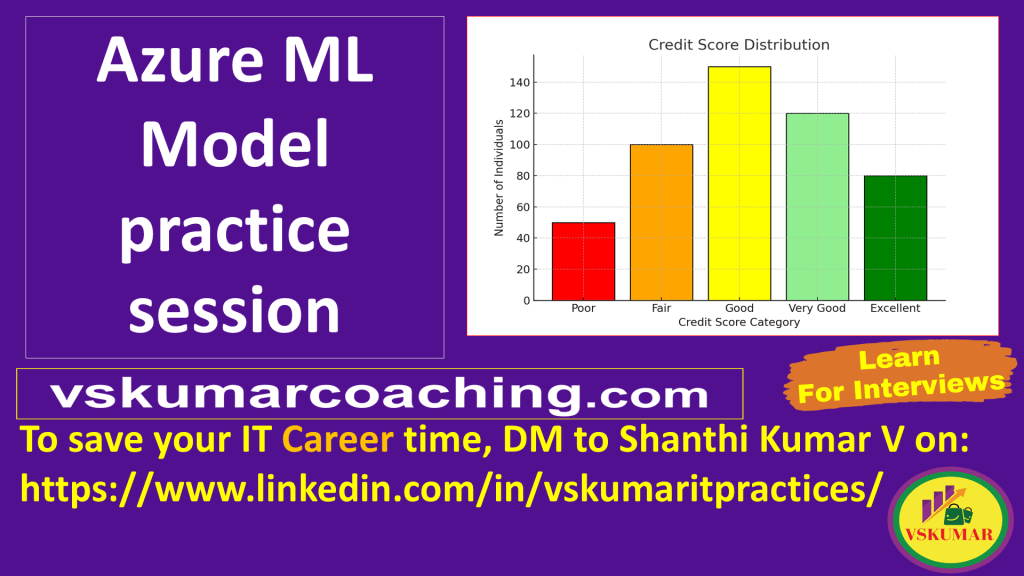 Azure ML Model practice session

Credit Score Distribution

Number of Individuals

140
120
100
80
60
40
20
0

Poor Fair Good Very Good Excellent

Credit Score Category

vskumarcoaching.com

Learn For Interviews

To save your IT Career time, DM to Shanthi Kumar V on: https://www.linkedin.com/in/vskumaritpractices/

VSKUMAR